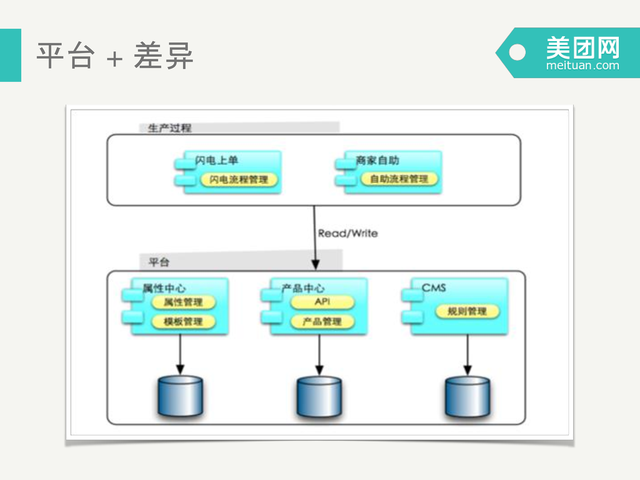 平台 + 差异

美团网
meituan.com

生产过程

闪电上单
闪电流程管理

商家自助
自助流程管理

Read/Write

平台

属性中心
属性管理
模板管理

产品中心
API
产品管理

CMS
规则管理